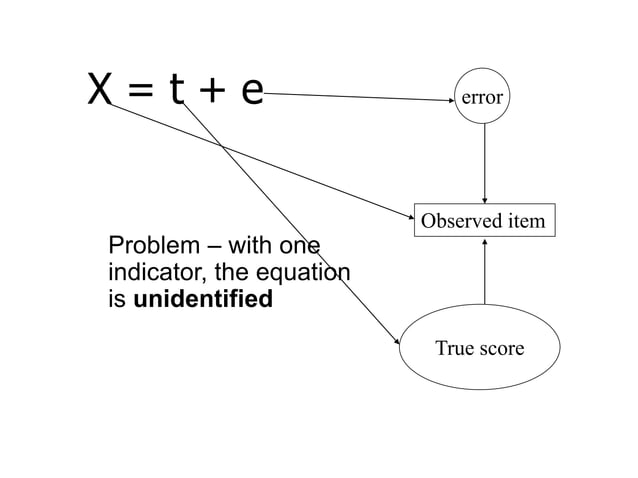 $X = t + e$

error

Observed item

Problem – with one indicator, the equation is **unidentified**

True score